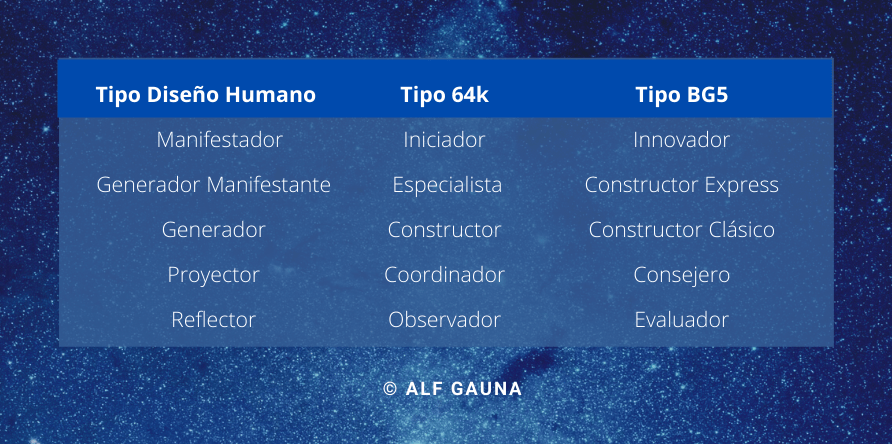 | Tipo Diseño Humano | Tipo 64k | Tipo BG5 |
|---|---|---|
| Manifestador | Iniciador | Innovador |
| Generador Manifestante | Especialista | Constructor Express |
| Generador | Constructor | Constructor Clásico |
| Proyector | Coordinador | Consejero |
| Reflector | Observador | Evaluador |

© ALF GAUNA